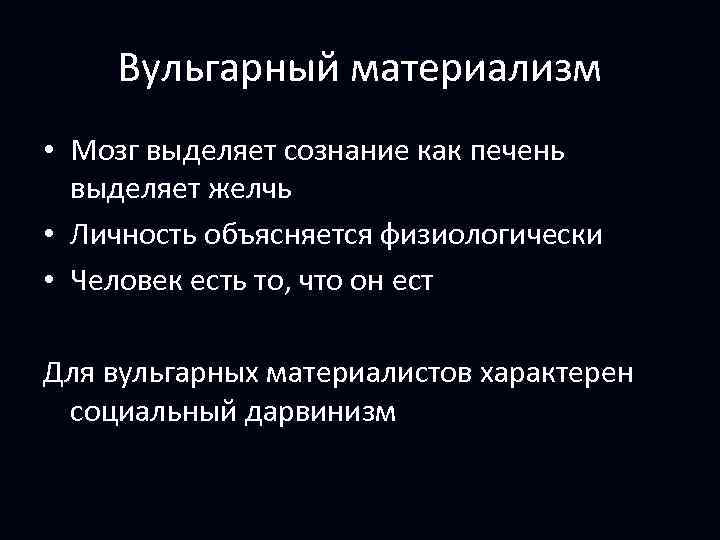 Вульгарный материализм

• Мозг выделяет сознание как печень выделяет желчь
• Личность объясняется физиологически
• Человек есть то, что он ест

Для вульгарных материалистов характерен социальный дарвинизм